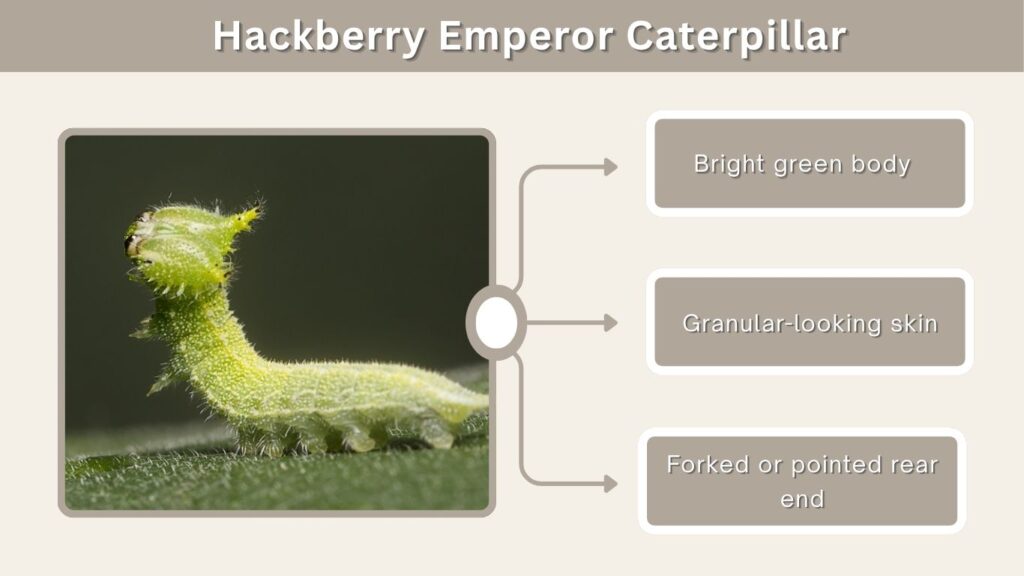 Hackberry Emperor Caterpillar

Bright green body

Granular-looking skin

Forked or pointed rear end